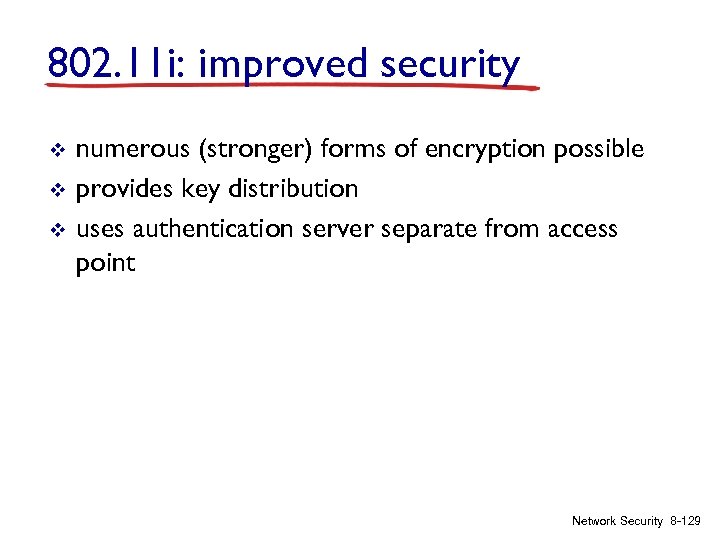 802.11i: improved security

❖ numerous (stronger) forms of encryption possible
❖ provides key distribution
❖ uses authentication server separate from access point

Network Security 8-129